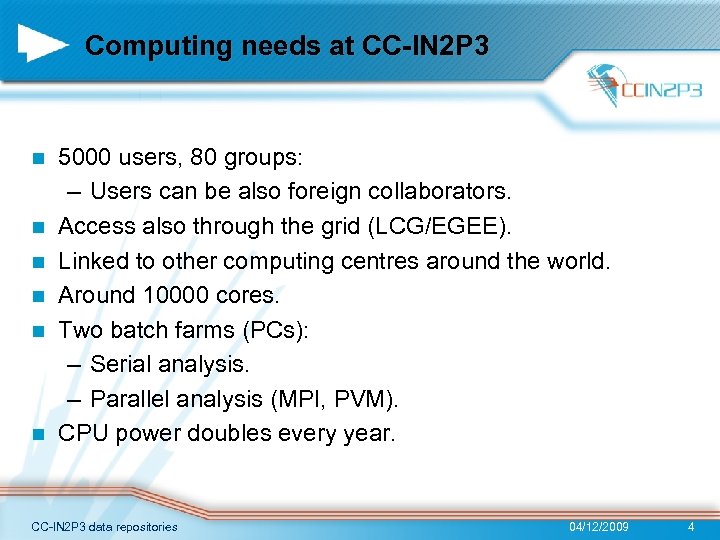 Computing needs at CC-IN2P3

CCIN2P3

- 5000 users, 80 groups:
  – Users can be also foreign collaborators.
- Access also through the grid (LCG/EGEE).
- Linked to other computing centres around the world.
- Around 10000 cores.
- Two batch farms (PCs):
  – Serial analysis.
  – Parallel analysis (MPI, PVM).
- CPU power doubles every year.

CC-IN2P3 data repositories 04/12/2009 4